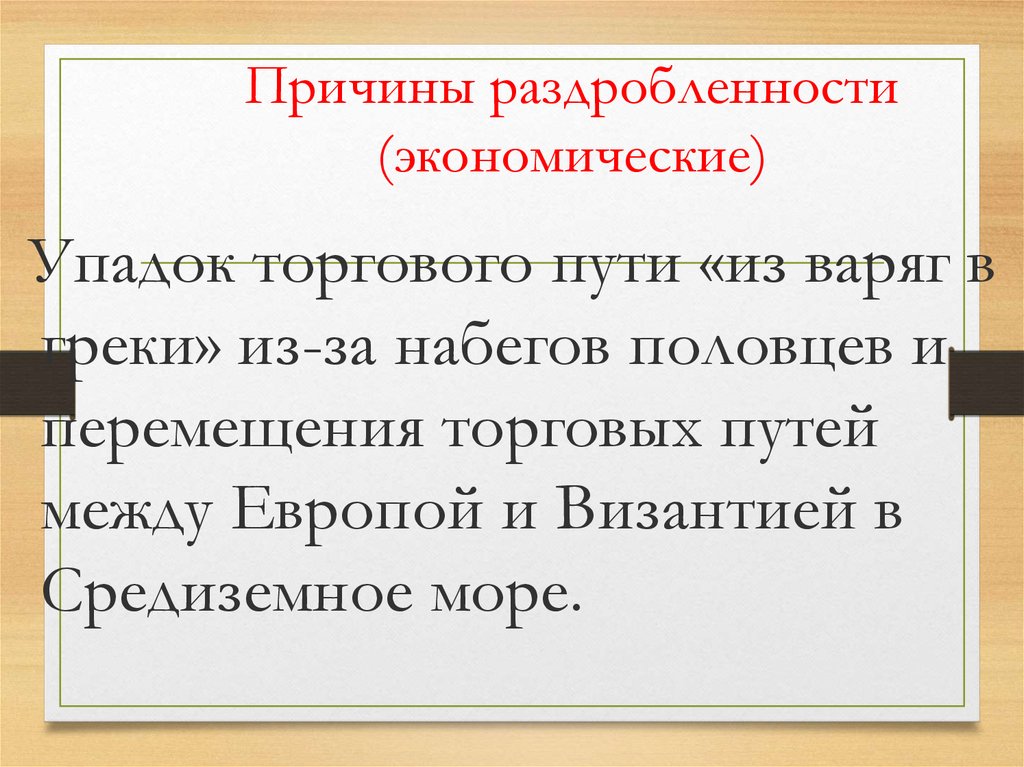 Причины раздробленности (экономические)

Упадок торгового пути «из варяг в греки» из-за набегов половцев и перемещения торговых путей между Европой и Византией в Средиземное море.